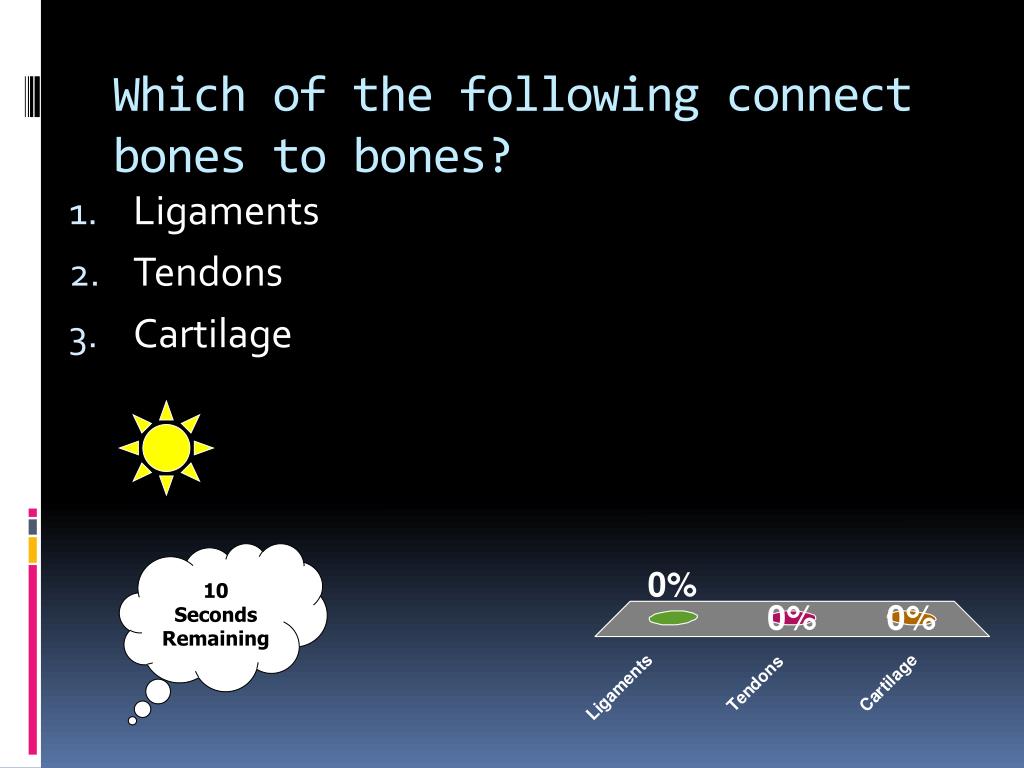 Which of the following connect bones to bones?

1. Ligaments
2. Tendons
3. Cartilage

10 Seconds Remaining

0%
0%
0%
Ligaments
Tendons
Cartilage